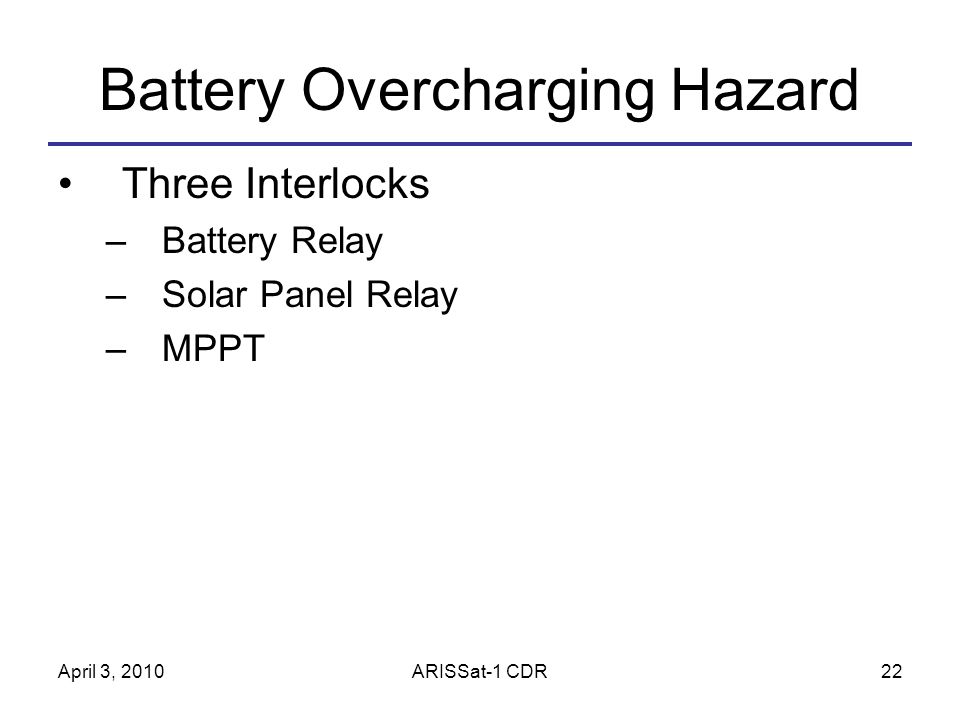 Battery Overcharging Hazard

• Three Interlocks
– Battery Relay
– Solar Panel Relay
– MPPT

April 3, 2010
ARISSat-1 CDR
22